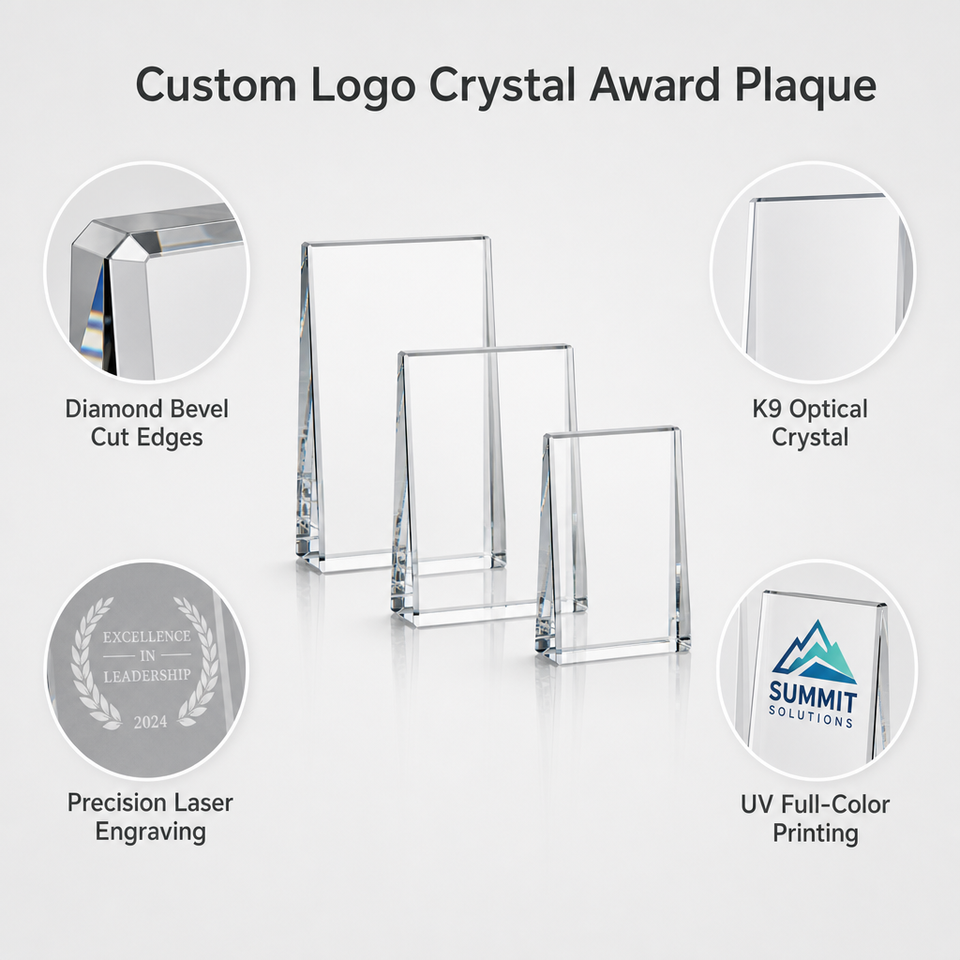 Custom Logo Crystal Award Plaque

Diamond Bevel
Cut Edges

K9 Optical
Crystal

EXCELLENCE
IN
LEADERSHIP
2024

Precision Laser
Engraving

SUMMIT
SOLUTIONS

UV Full-Color
Printing